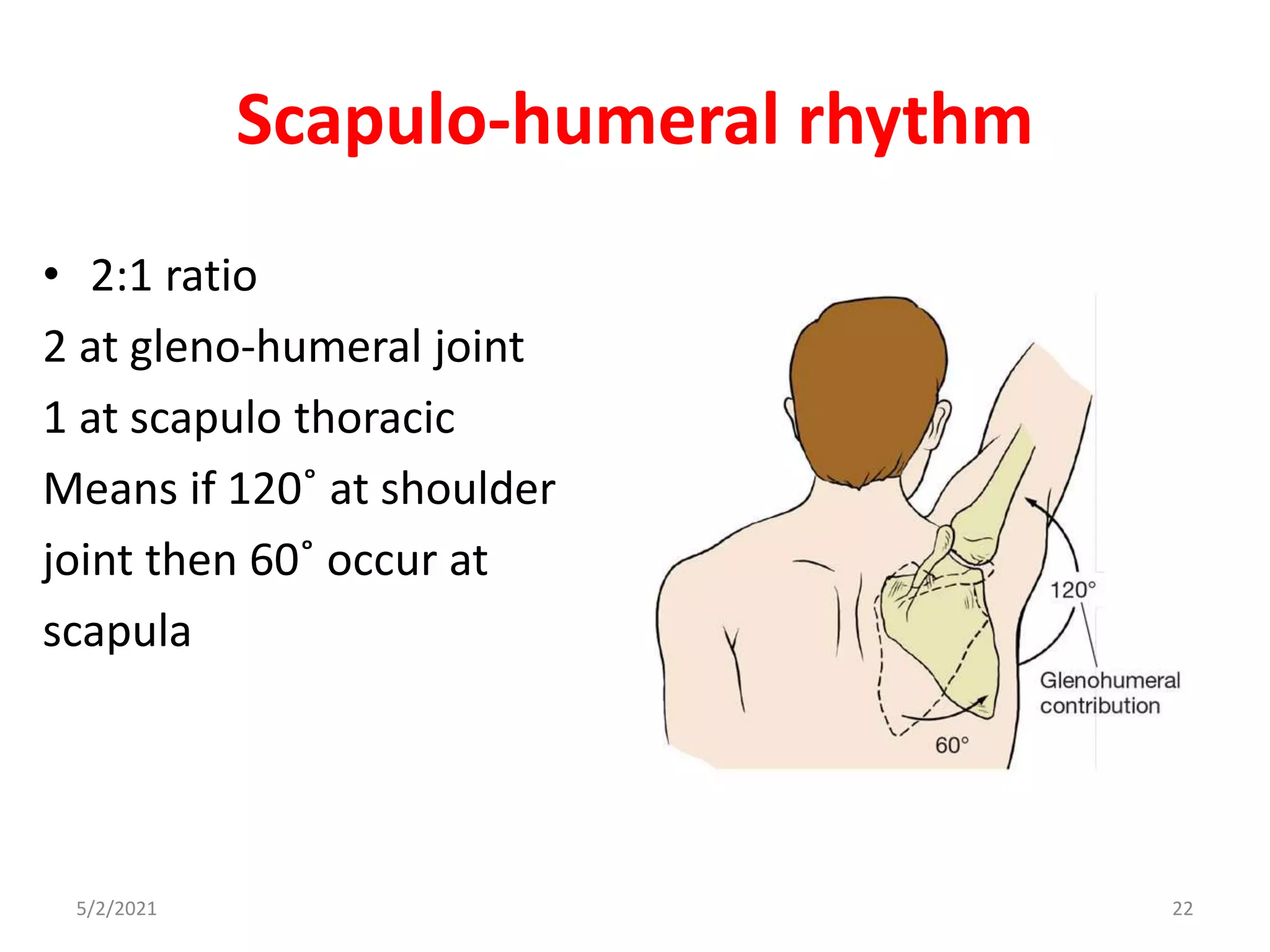 Scapulo-humeral rhythm

• 2:1 ratio

2 at gleno-humeral joint

1 at scapulo thoracic

Means if 120˚ at shoulder joint then 60˚ occur at scapula

120°

Glenohumeral contribution

60°

5/2/2021

22